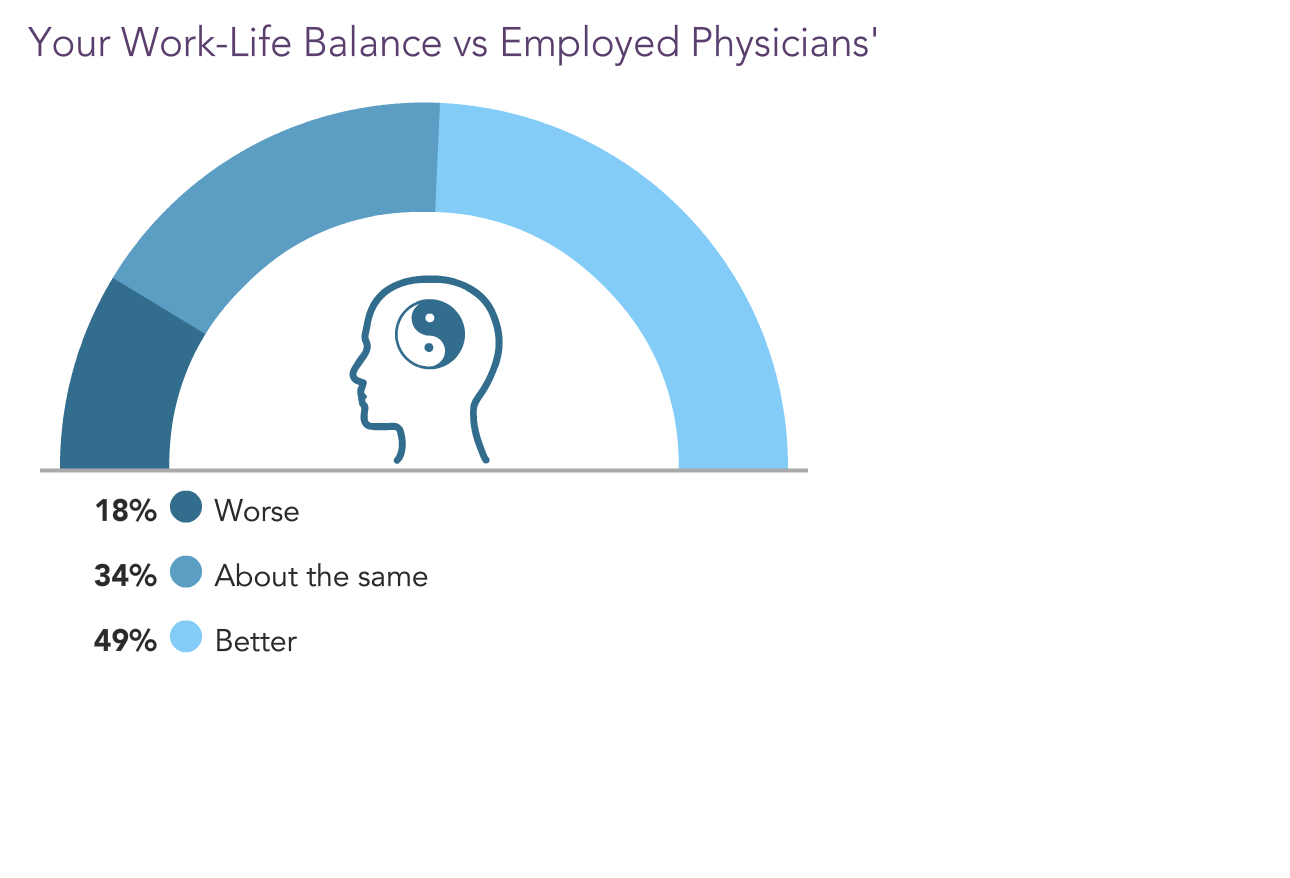 Your Work-Life Balance vs Employed Physicians'

18% Worse

34% About the same

49% Better